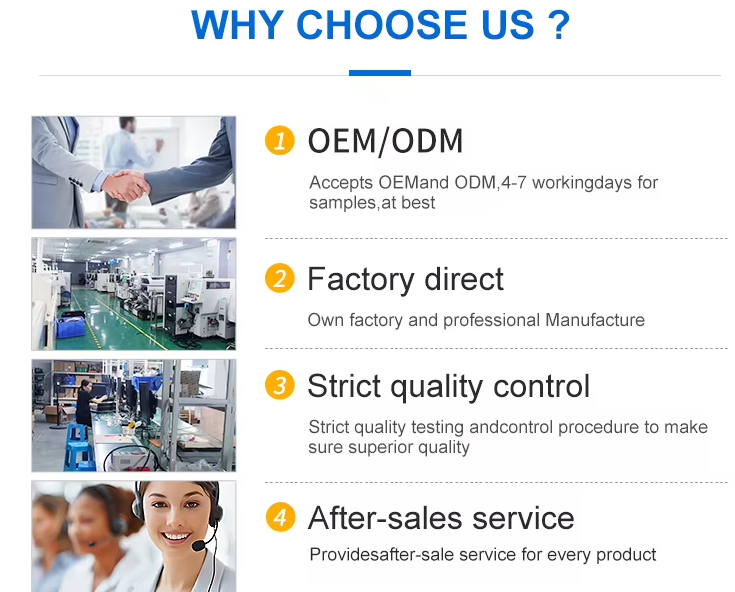 WHY CHOOSE US ?

1 OEM/ODM

Accepts OEMand ODM,4-7 workingdays for samples,at best

2 Factory direct

Own factory and professional Manufacture

3 Strict quality control

Strict quality testing andcontrol procedure to make sure superior quality

4 After-sales service

Providesafter-sale service for every product